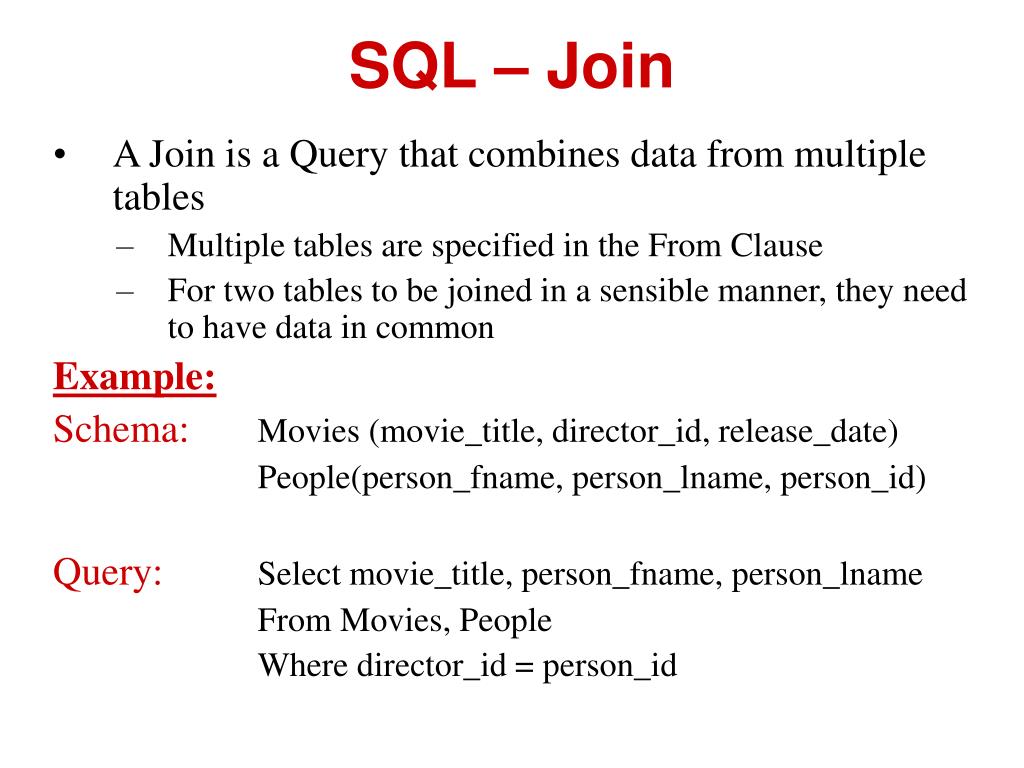 SQL – Join

• A Join is a Query that combines data from multiple tables
  – Multiple tables are specified in the From Clause
  – For two tables to be joined in a sensible manner, they need to have data in common

Example:

Schema: Movies (movie_title, director_id, release_date)
People(person_fname, person_lname, person_id)

Query: Select movie_title, person_fname, person_lname
From Movies, People
Where director_id = person_id